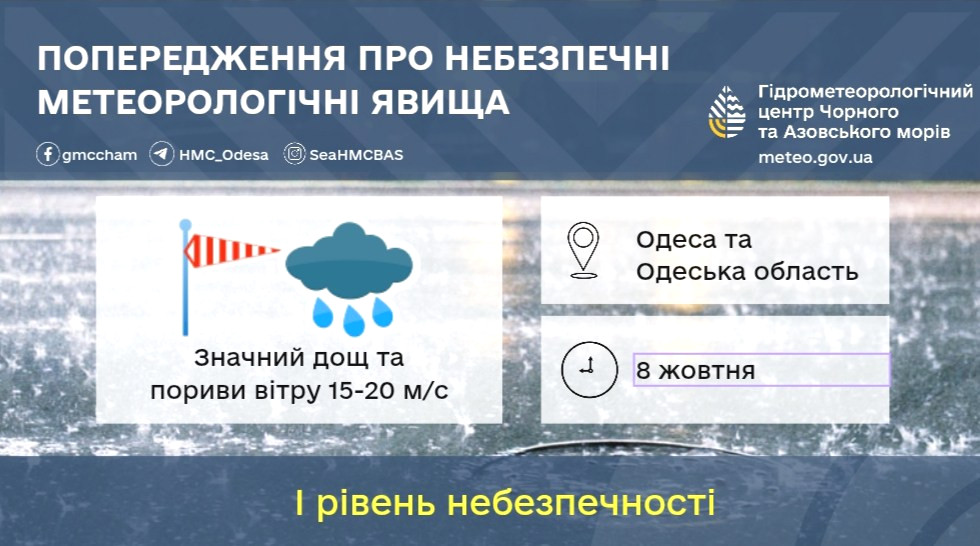 ПОПЕРЕДЖЕННЯ ПРО НЕБЕЗПЕЧНІ МЕТЕОРОЛОГІЧНІ ЯВИЩА

gmccham HMC_Odesa SeaHMCBAS

Гідрометеорологічний центр Чорного та Азовського морів
meteo.gov.ua

Значний дощ та пориви вітру 15-20 м/с

Одеса та Одеська область

8 жовтня

І рівень небезпечності